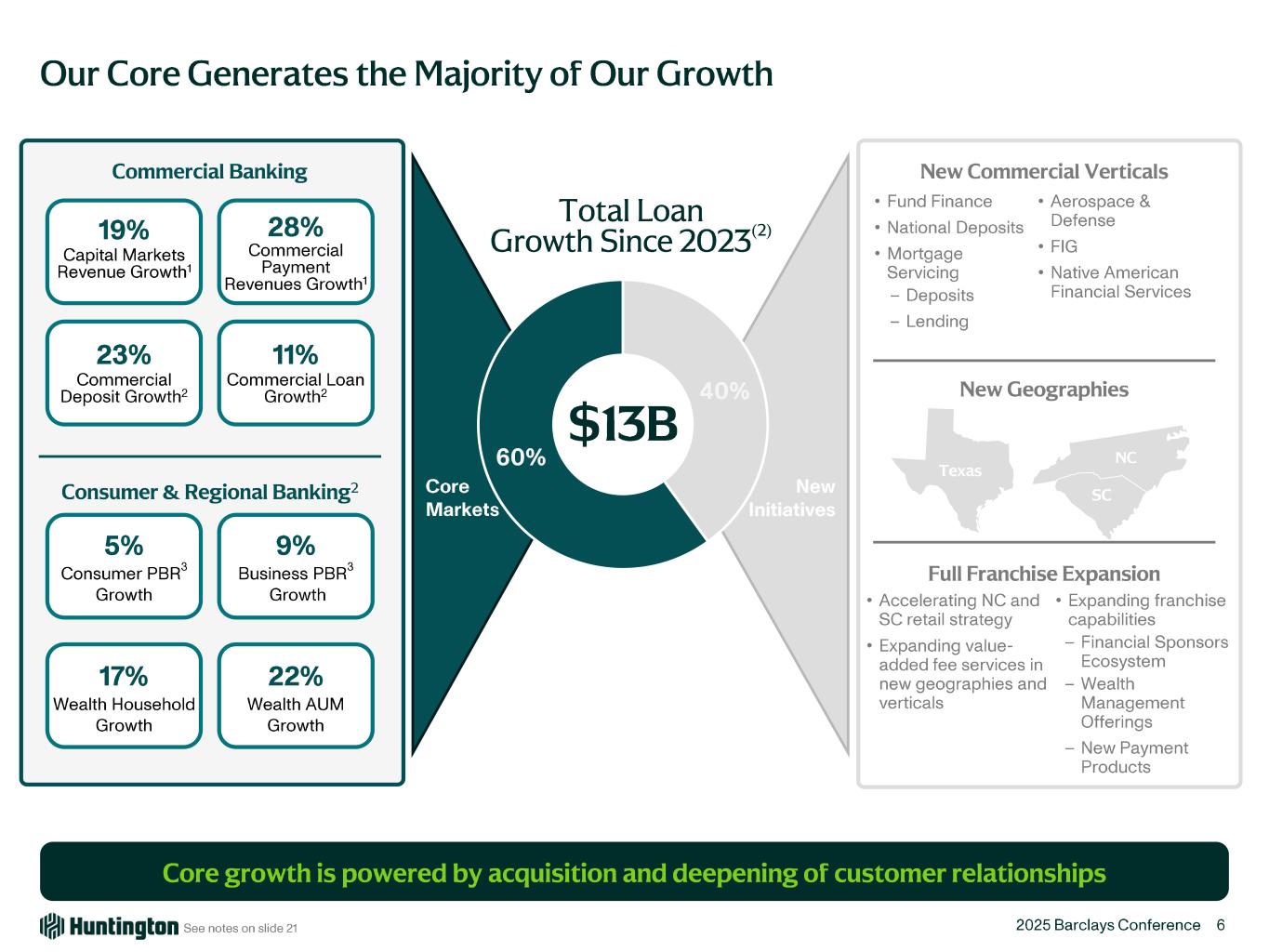 Our Core Generates the Majority of Our Growth

Commercial Banking

19%
Capital Markets Revenue Growth$^1$

28%
Commercial Payment Revenues Growth$^1$

23%
Commercial Deposit Growth$^2$

11%
Commercial Loan Growth$^2$

Consumer & Regional Banking$^2$

5%
Consumer PBR$^3$ Growth

9%
Business PBR$^3$ Growth

17%
Wealth Household Growth

22%
Wealth AUM Growth

Total Loan Growth Since 2023$^{(2)}$

$13B

60%

40%

Core Markets

New Initiatives

New Commercial Verticals

• Fund Finance
• National Deposits
• Mortgage Servicing
– Deposits
– Lending

• Aerospace & Defense
• FIG
• Native American Financial Services

New Geographies

Texas

NC

SC

Full Franchise Expansion

• Accelerating NC and SC retail strategy
• Expanding value-added fee services in new geographies and verticals

• Expanding franchise capabilities
– Financial Sponsors Ecosystem
– Wealth Management Offerings
– New Payment Products

Core growth is powered by acquisition and deepening of customer relationships

Huntington See notes on slide 21

2025 Barclays Conference 6